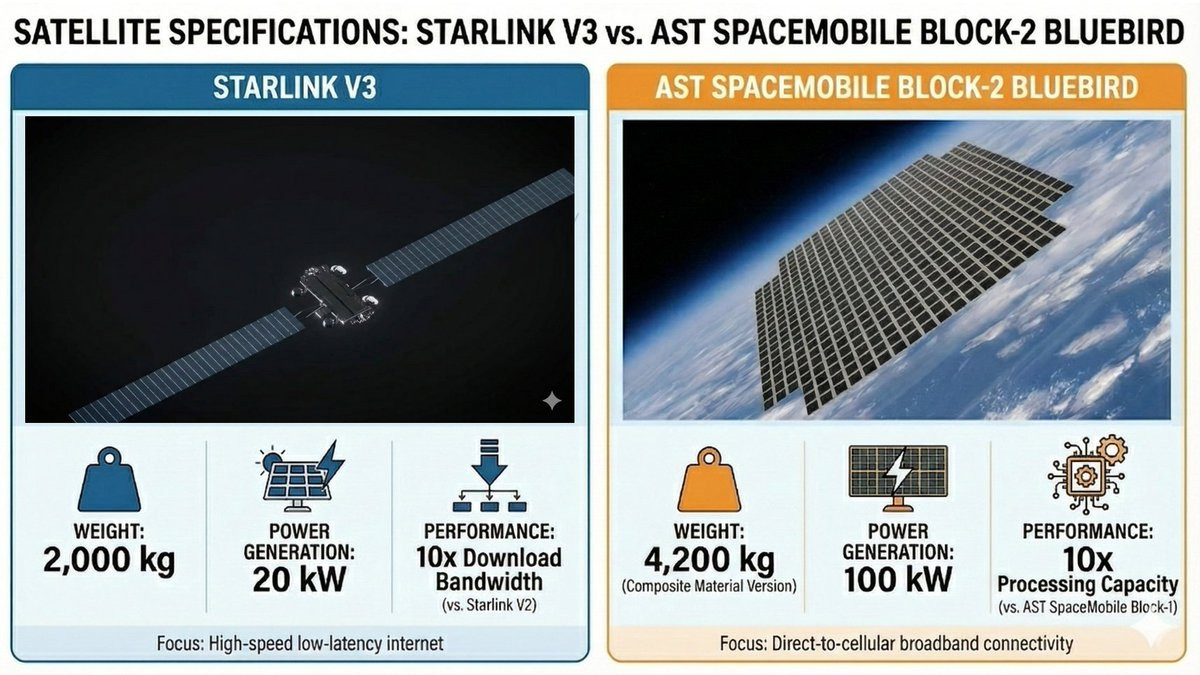 SATELLITE SPECIFICATIONS: STARLINK V3 vs. AST SPACEMOBILE BLOCK-2 BLUEBIRD

STARLINK V3

WEIGHT:
2,000 kg

POWER GENERATION:
20 kW

PERFORMANCE:
10x Download Bandwidth
(vs. Starlink V2)

Focus: High-speed low-latency internet

AST SPACEMOBILE BLOCK-2 BLUEBIRD

WEIGHT:
4,200 kg
(Composite Material Version)

POWER GENERATION:
100 kW

PERFORMANCE:
10x
Processing Capacity
(vs. AST SpaceMobile Block-1)

Focus: Direct-to-cellular broadband connectivity